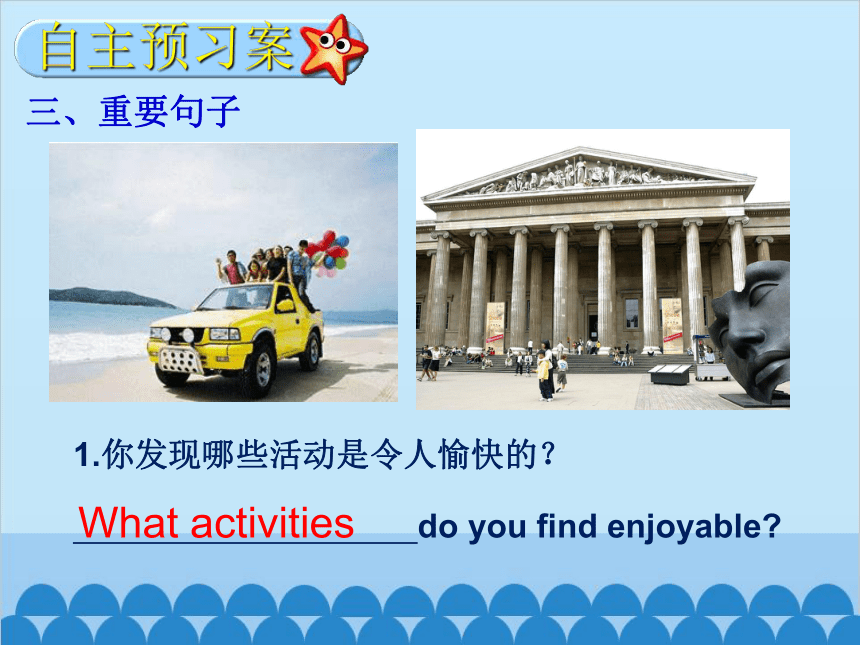 自主预习案

三、重要句子

1.你发现哪些活动是令人愉快的？

What activities do you find enjoyable?